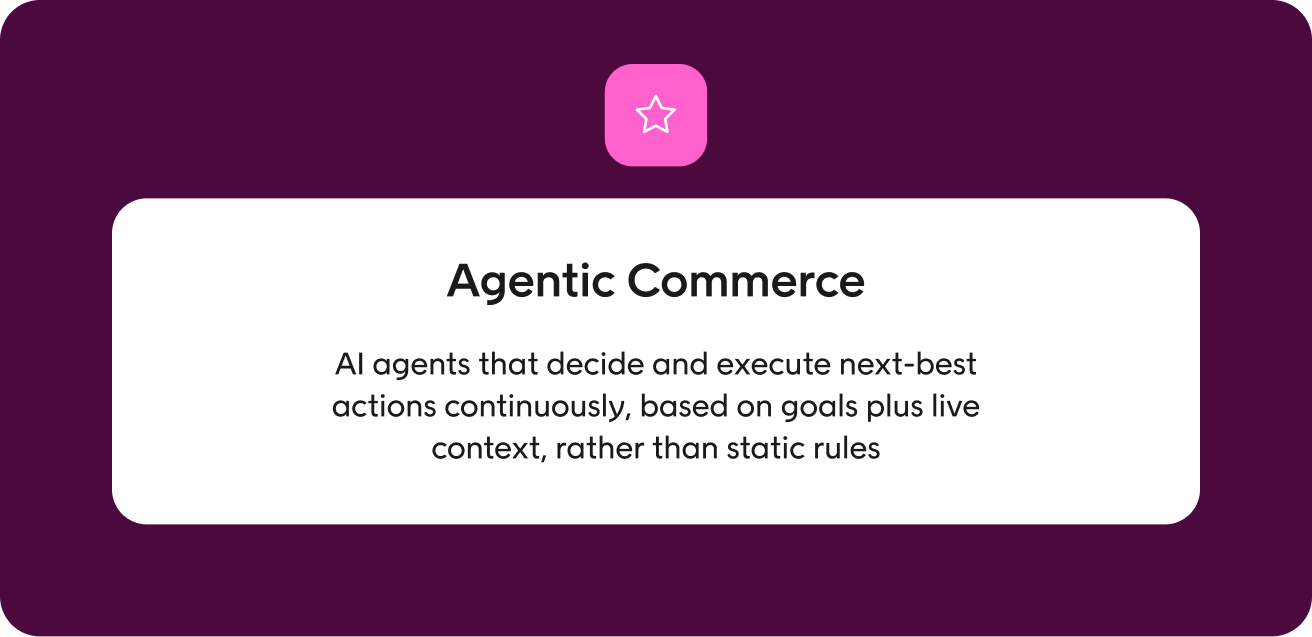 Agentic Commerce

AI agents that decide and execute next-best actions continuously, based on goals plus live context, rather than static rules